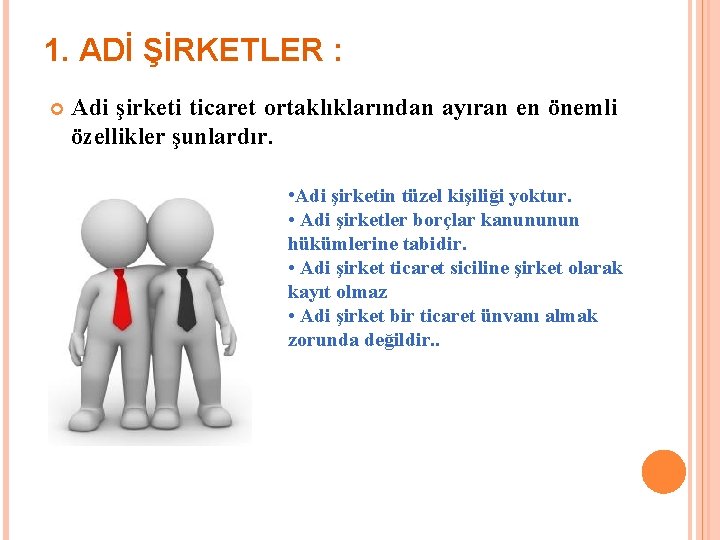 1. ADİ ŞİRKETLER :

Adi şirketi ticaret ortaklıklarından ayıran en önemli özellikler şunlardır.

•Adi şirketin tüzel kişiliği yoktur.
• Adi şirketler borçlar kanununun hükümlerine tabidir.
• Adi şirket ticaret siciline şirket olarak kayıt olmaz
• Adi şirket bir ticaret ünvanı almak zorunda değildir..